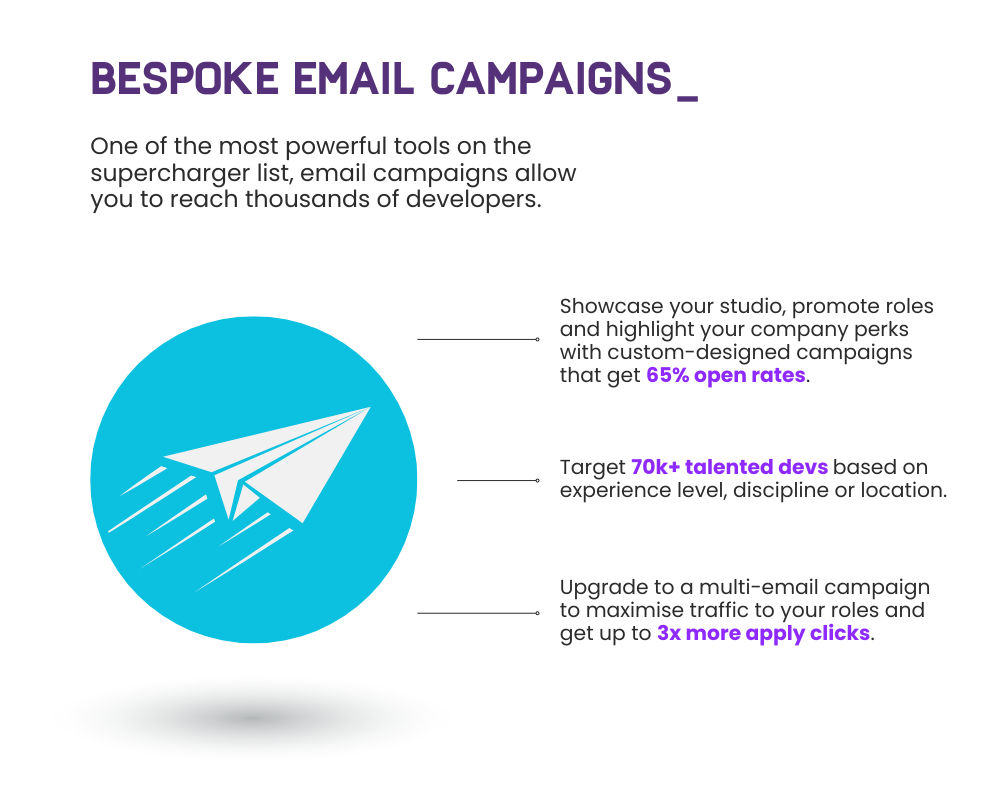 BESPOKE EMAIL CAMPAIGNS_

One of the most powerful tools on the supercharger list, email campaigns allow you to reach thousands of developers.

Showcase your studio, promote roles and highlight your company perks with custom-designed campaigns that get 65% open rates.

Target 70k+ talented devs based on experience level, discipline or location.

Upgrade to a multi-email campaign to maximise traffic to your roles and get up to 3x more apply clicks.